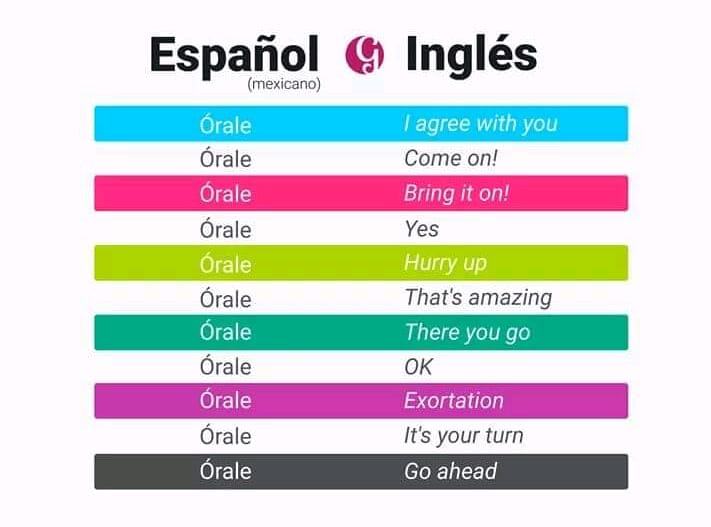 | Español (mexicano) | Inglés |
|---|---|
| Órale | I agree with you |
| Órale | Come on! |
| Órale | Bring it on! |
| Órale | Yes |
| Órale | Hurry up |
| Órale | That's amazing |
| Órale | There you go |
| Órale | OK |
| Órale | Exortation |
| Órale | It's your turn |
| Órale | Go ahead |